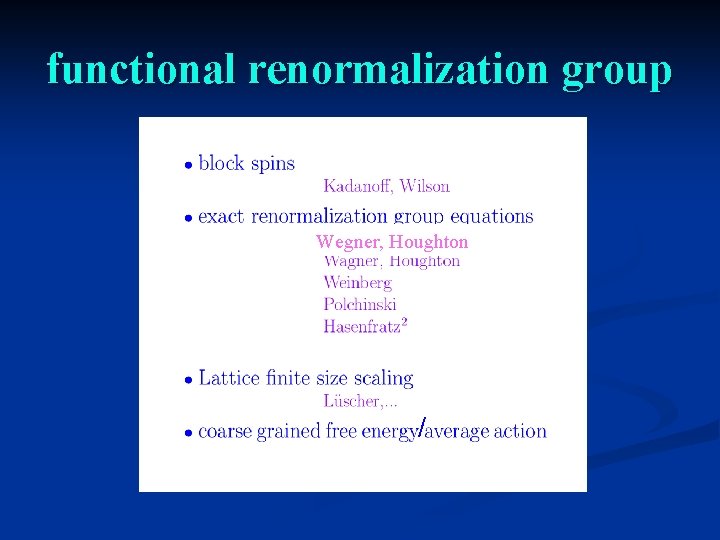 functional renormalization group

• block spins

Kadanoff, Wilson

• exact renormalization group equations

Wegner, Houghton

Wagner, Houghton

Weinberg

Polchinski

Hasenfratz$^2$

• Lattice finite size scaling

Lüscher,...

• coarse grained free energy/average action